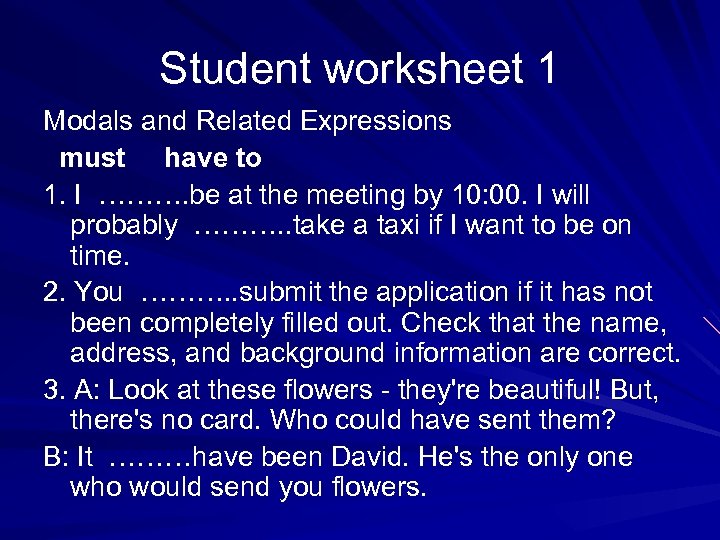 Student worksheet 1

Modals and Related Expressions

must have to

1. I ……….be at the meeting by 10:00. I will probably ………..take a taxi if I want to be on time.

2. You ………..submit the application if it has not been completely filled out. Check that the name, address, and background information are correct.

3. A: Look at these flowers - they're beautiful! But, there's no card. Who could have sent them?

B: It ………have been David. He's the only one who would send you flowers.